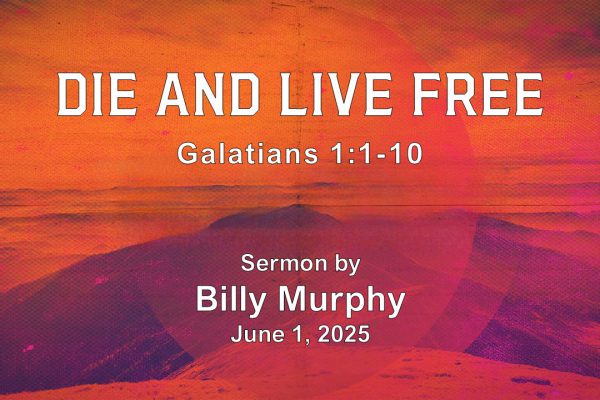 DIE AND LIVE FREE

Galatians 1:1-10

Sermon by

Billy Murphy

June 1, 2025